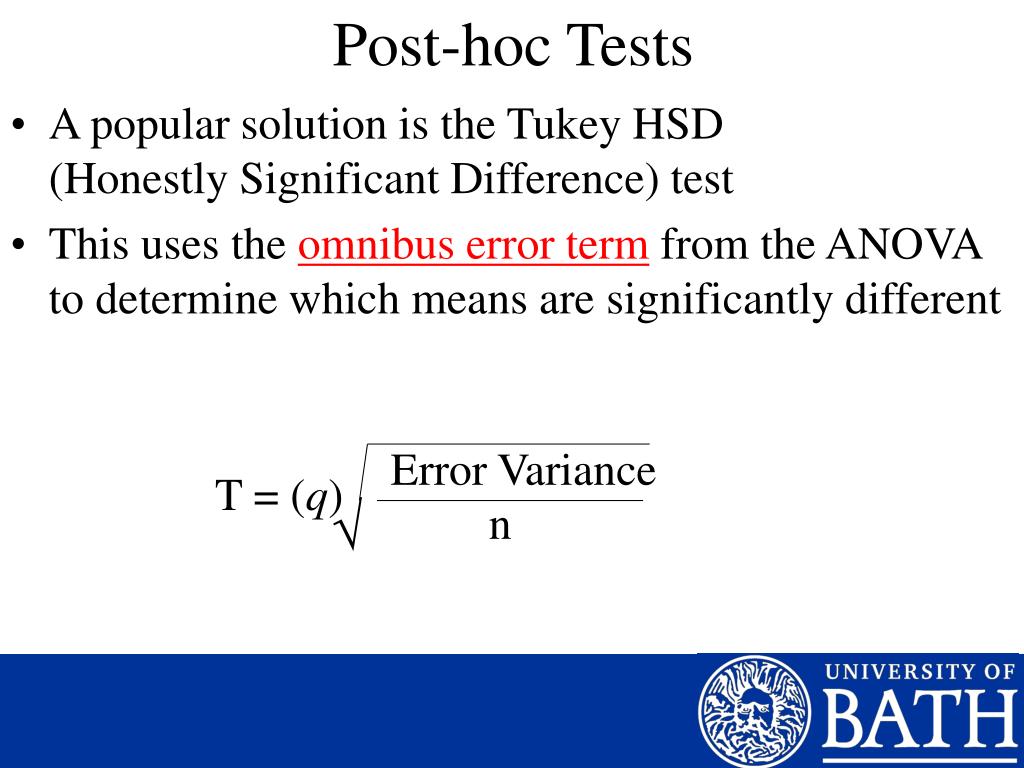 Post-hoc Tests

• A popular solution is the Tukey HSD (Honestly Significant Difference) test

• This uses the omnibus error term from the ANOVA to determine which means are significantly different

$T = (q)\sqrt{\frac{\text{Error Variance}}{n}}$

UNIVERSITY OF BATH